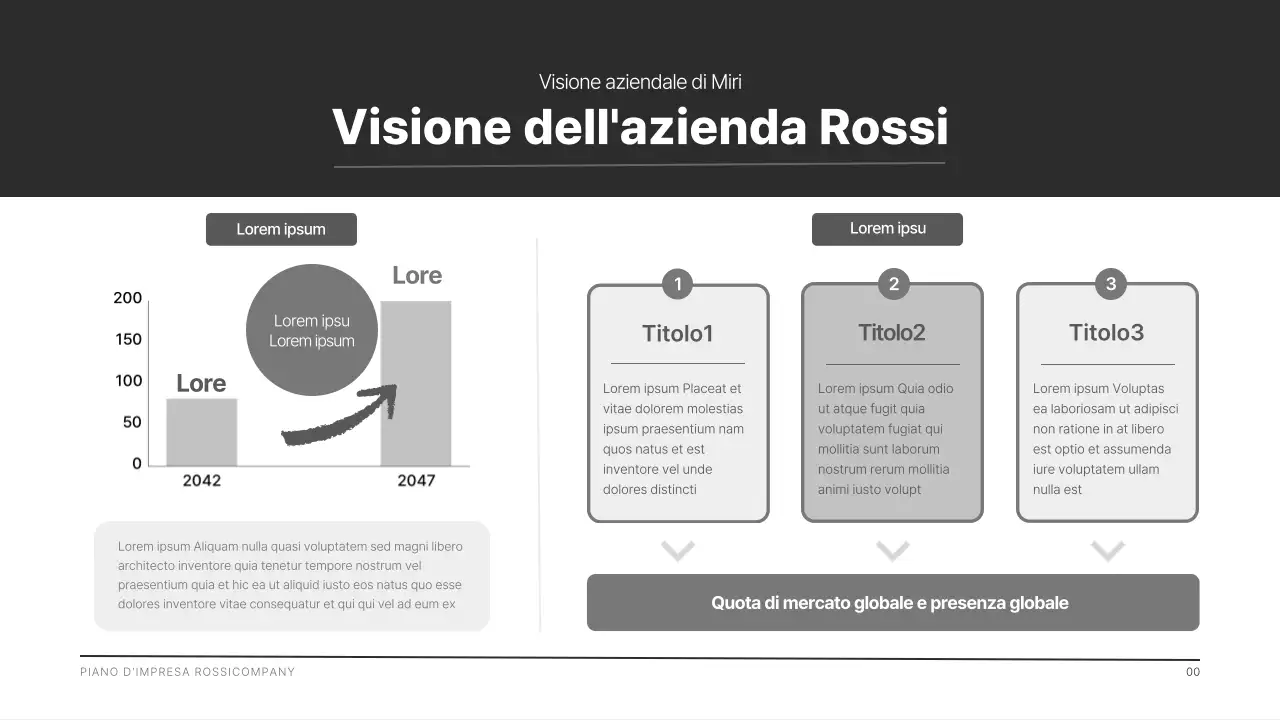 Visione aziendale di Miri
Visione dell'azienda Rossi

Lorem ipsum

200
150
100
50
0

Lore
Lorem ipsu
Lorem ipsum
Lore

2042
2047

Lorem ipsum Aliquam nulla quasi voluptatem sed magni libero architecto inventore quia tenetur tempore nostrum vel praesentium quia et hic ea ut aliquid iusto eos natus quo esse dolores inventore vitae consequatur et qui qui vel ad eum ex

Lorem ipsu

1
Titolo1
Lorem ipsum Placeat et vitae dolorem molestias ipsum praesentium nam quos natus et est inventore vel unde dolores distincti

2
Titolo2
Lorem ipsum Quia odio ut atque fugit quia voluptatem fugiat qui mollitia sunt laborum nostrum rerum mollitia animi iusto volupt

3
Titolo3
Lorem ipsum Voluptas ea laboriosam ut adipisci non ratione in at libero est optio et assumenda iure voluptatem ullam nulla est

Quota di mercato globale e presenza globale

PIANO D'IMPRESA ROSSICOMPANY
00